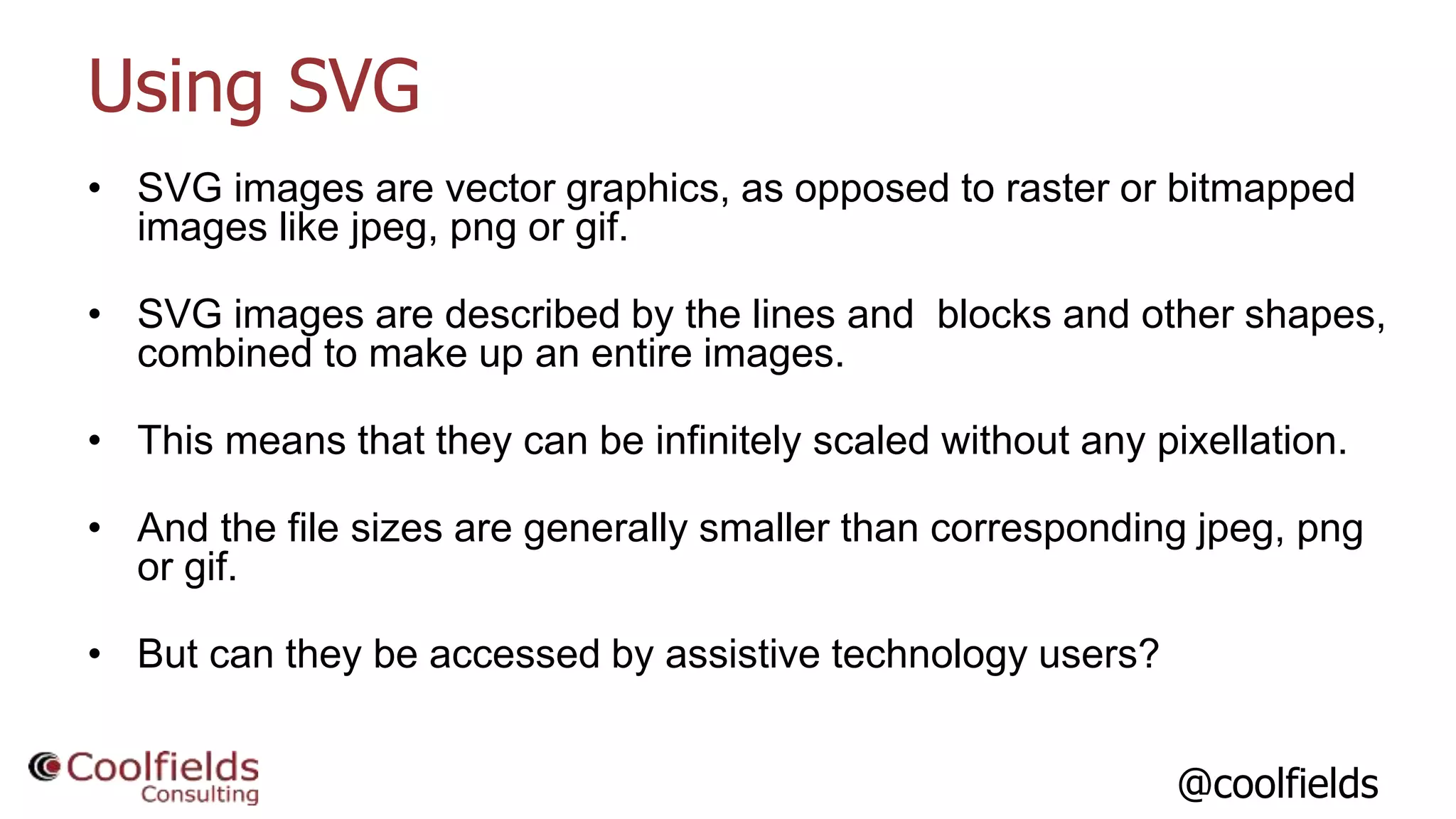 Using SVG

• SVG images are vector graphics, as opposed to raster or bitmapped images like jpeg, png or gif.

• SVG images are described by the lines and  blocks and other shapes, combined to make up an entire images.

• This means that they can be infinitely scaled without any pixellation.

• And the file sizes are generally smaller than corresponding jpeg, png or gif.

• But can they be accessed by assistive technology users?

Coolfields Consulting

@coolfields